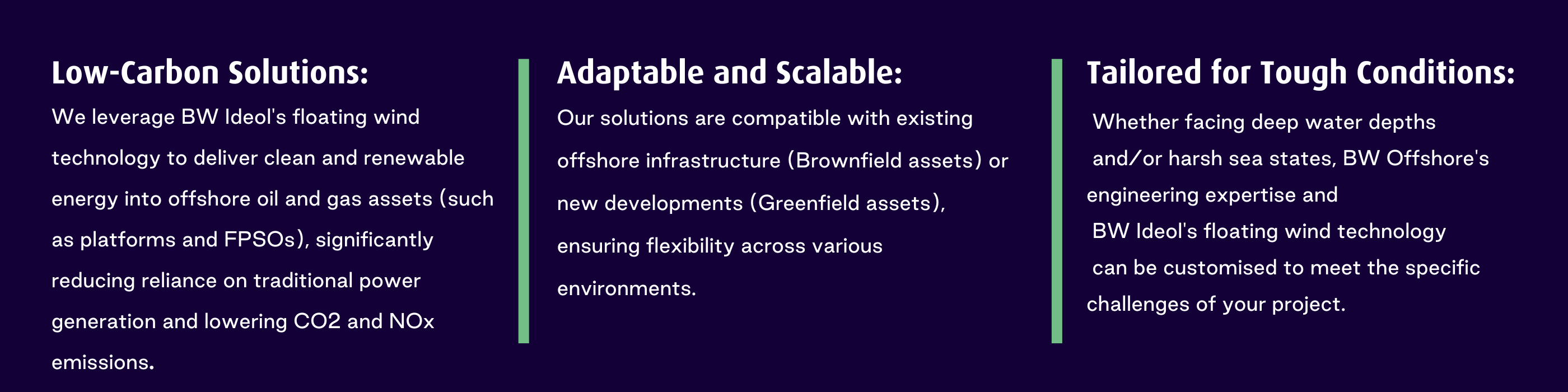 Low-Carbon Solutions:

We leverage BW Ideol's floating wind technology to deliver clean and renewable energy into offshore oil and gas assets (such as platforms and FPSOs), significantly reducing reliance on traditional power generation and lowering CO2 and NOx emissions.

Adaptable and Scalable:

Our solutions are compatible with existing offshore infrastructure (Brownfield assets) or new developments (Greenfield assets), ensuring flexibility across various environments.

Tailored for Tough Conditions:

Whether facing deep water depths and/or harsh sea states, BW Offshore's engineering expertise and BW Ideol's floating wind technology can be customised to meet the specific challenges of your project.